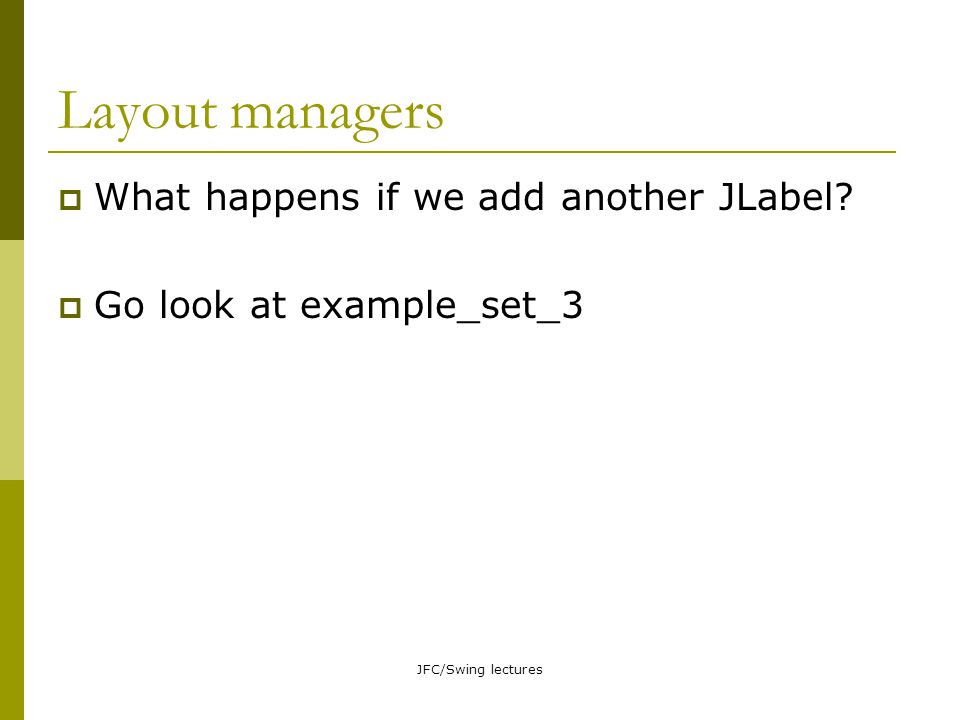 Layout managers

What happens if we add another JLabel?

Go look at example_set_3

JFC/Swing lectures